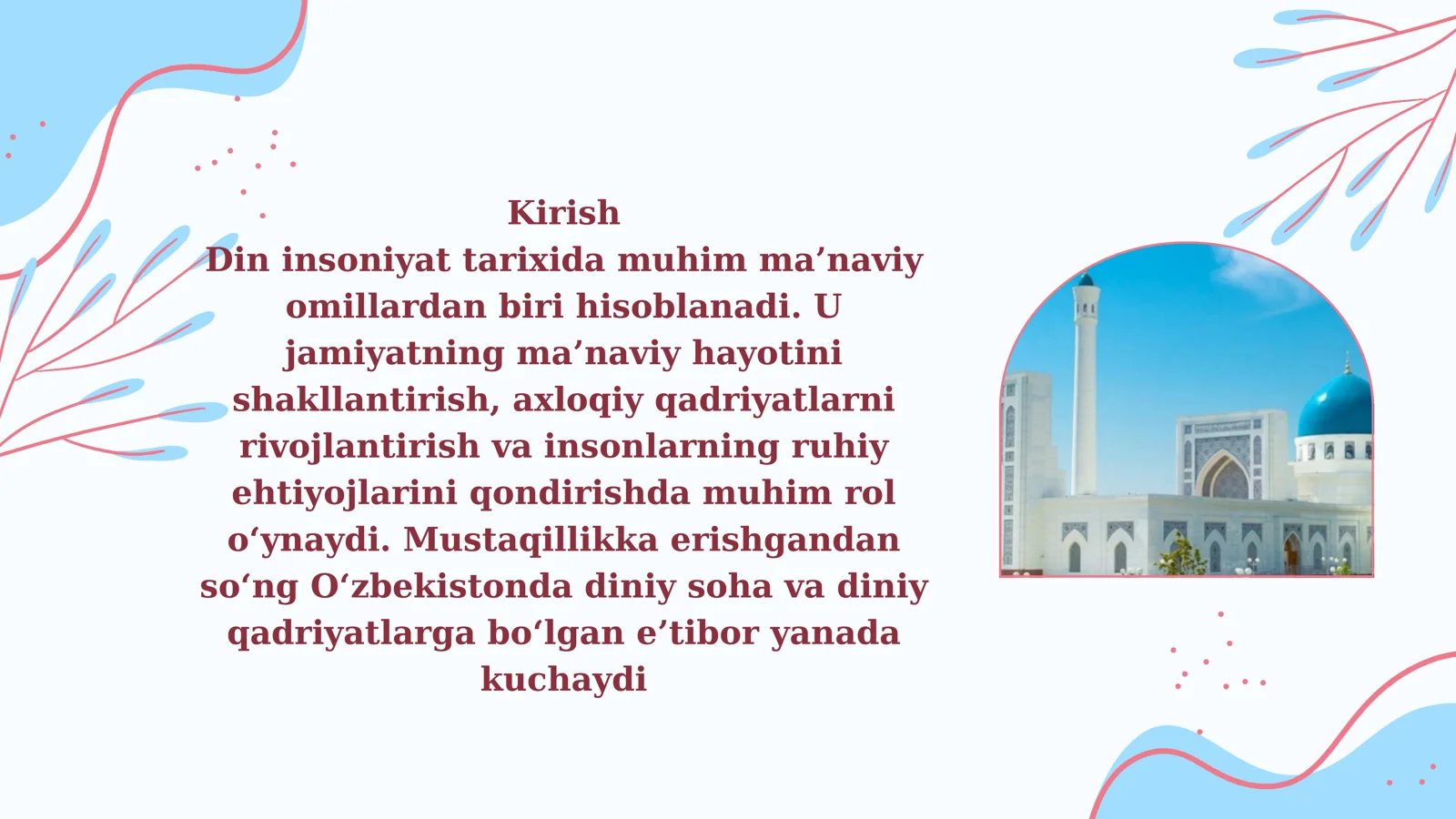 Kirish
Din insoniyat tarixida muhim ma’naviy omillardan biri hisoblanadi. U jamiyatning ma’naviy hayotini shakllantirish, axloqiy qadriyatlarni rivojlantirish va insonlarning ruhiy ehtiyojlarini qondirishda muhim rol o‘ynaydi. Mustaqillikka erishgandan so‘ng O‘zbekistonda diniy soha va diniy qadriyatlarga bo‘lgan e’tibor yanada kuchaydi